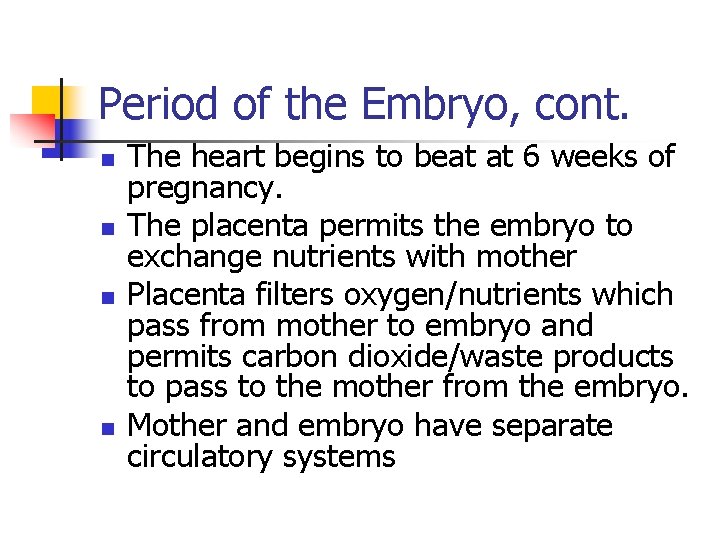 Period of the Embryo, cont.

- The heart begins to beat at 6 weeks of pregnancy.
- The placenta permits the embryo to exchange nutrients with mother
- Placenta filters oxygen/nutrients which pass from mother to embryo and permits carbon dioxide/waste products to pass to the mother from the embryo.
- Mother and embryo have separate circulatory systems